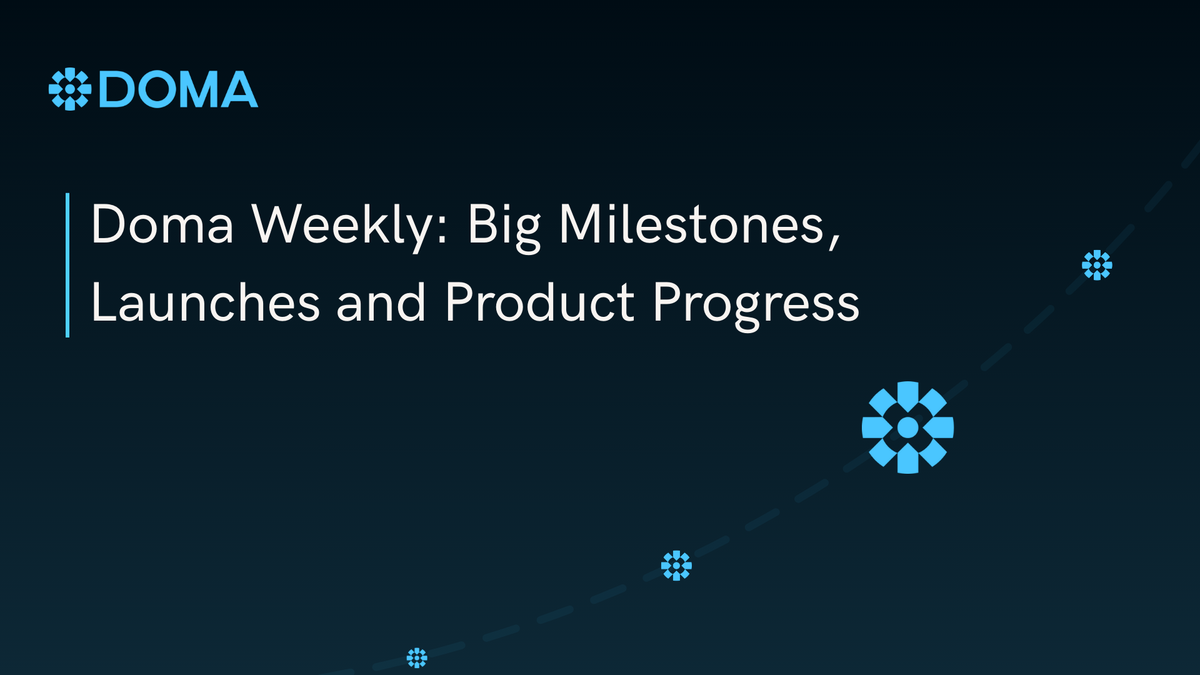 DOMA

Doma Weekly: Big Milestones, Launches and Product Progress